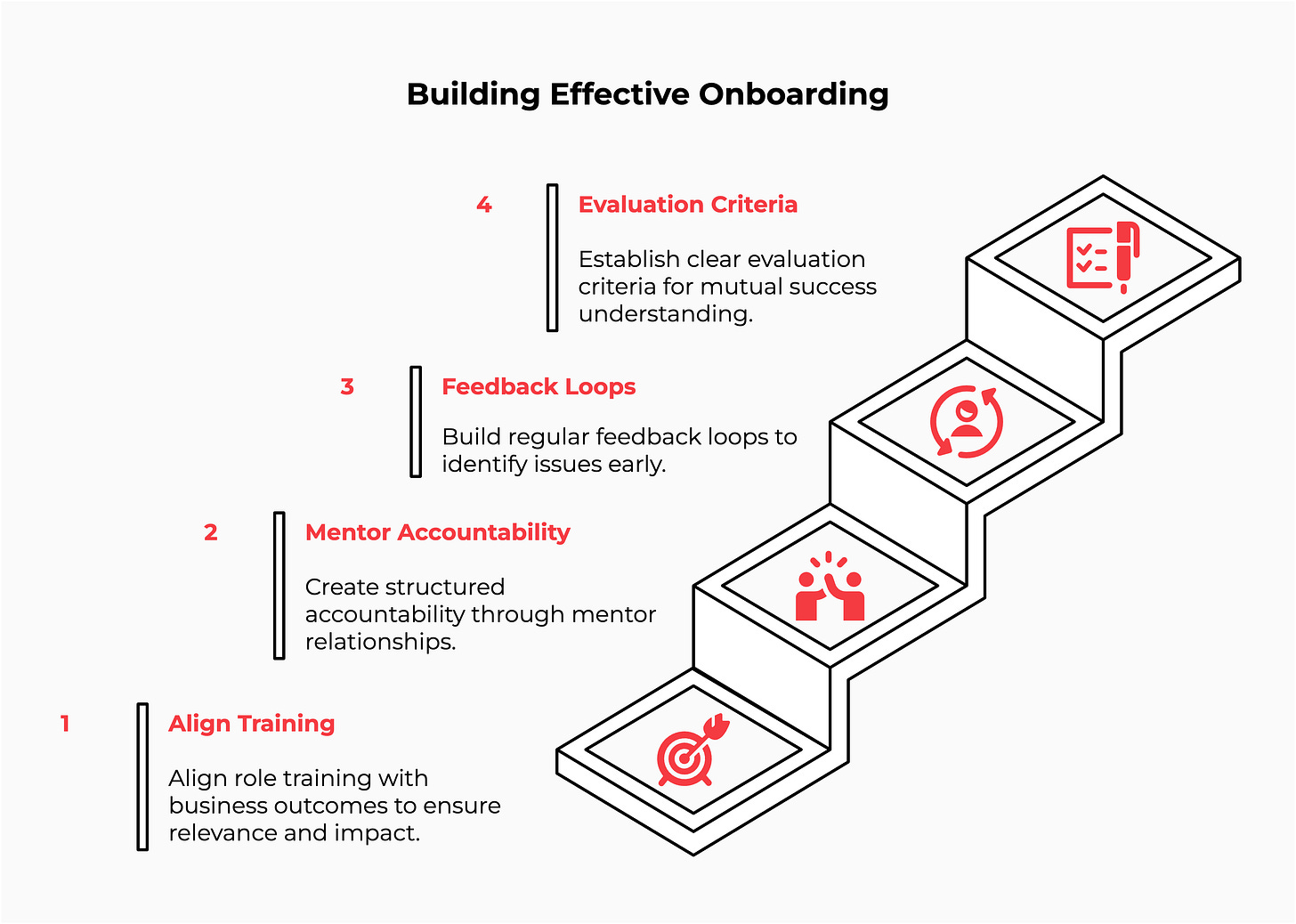 Building Effective Onboarding

4

Evaluation Criteria

Establish clear evaluation criteria for mutual success understanding.

3

Feedback Loops

Build regular feedback loops to identify issues early.

2

Mentor Accountability

Create structured accountability through mentor relationships.

1

Align Training

Align role training with business outcomes to ensure relevance and impact.